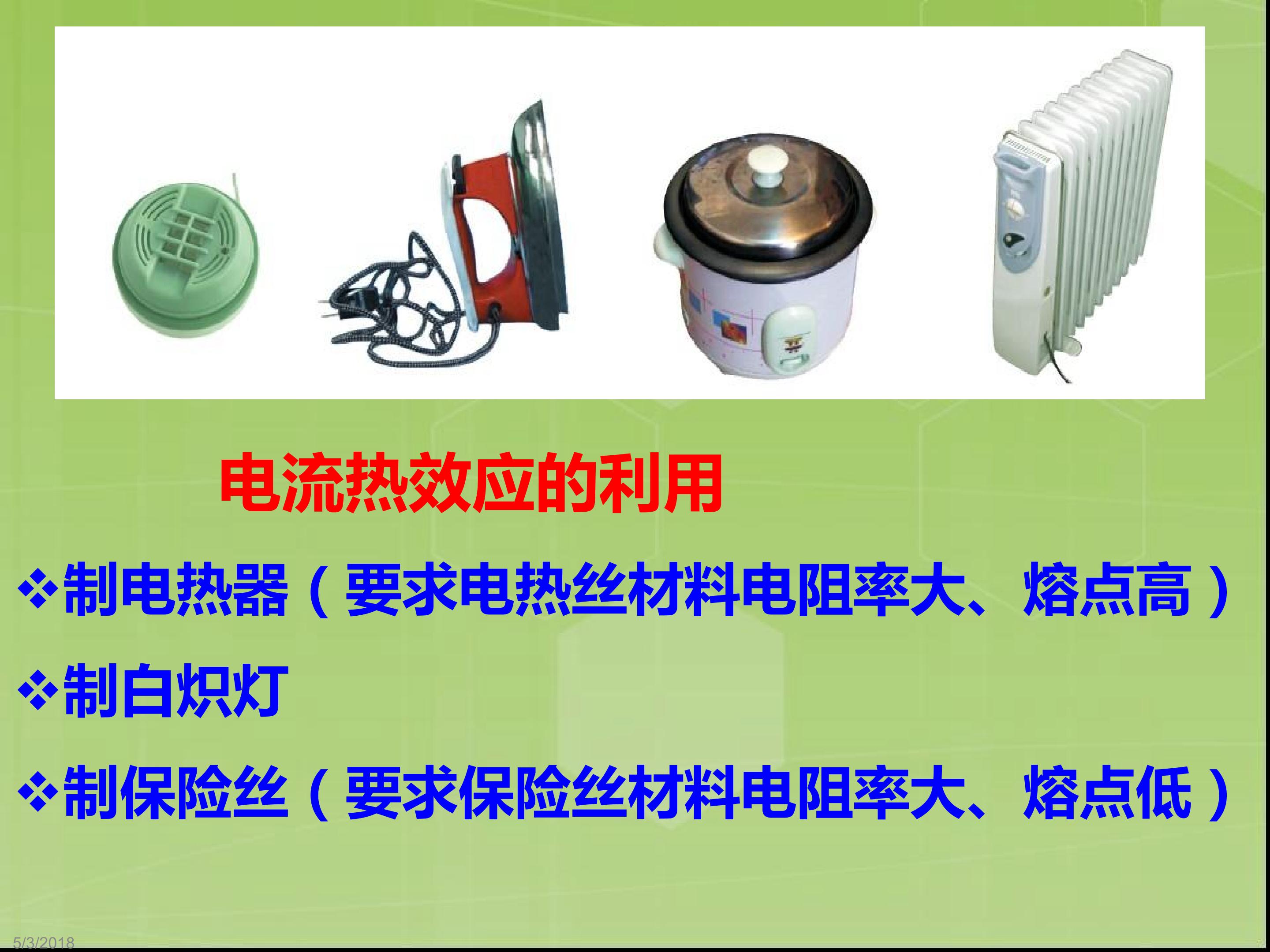 电流热效应的利用

❖制电热器（要求电热丝材料电阻率大、熔点高）

❖制白炽灯

❖制保险丝（要求保险丝材料电阻率大、熔点低）

5/3/2018